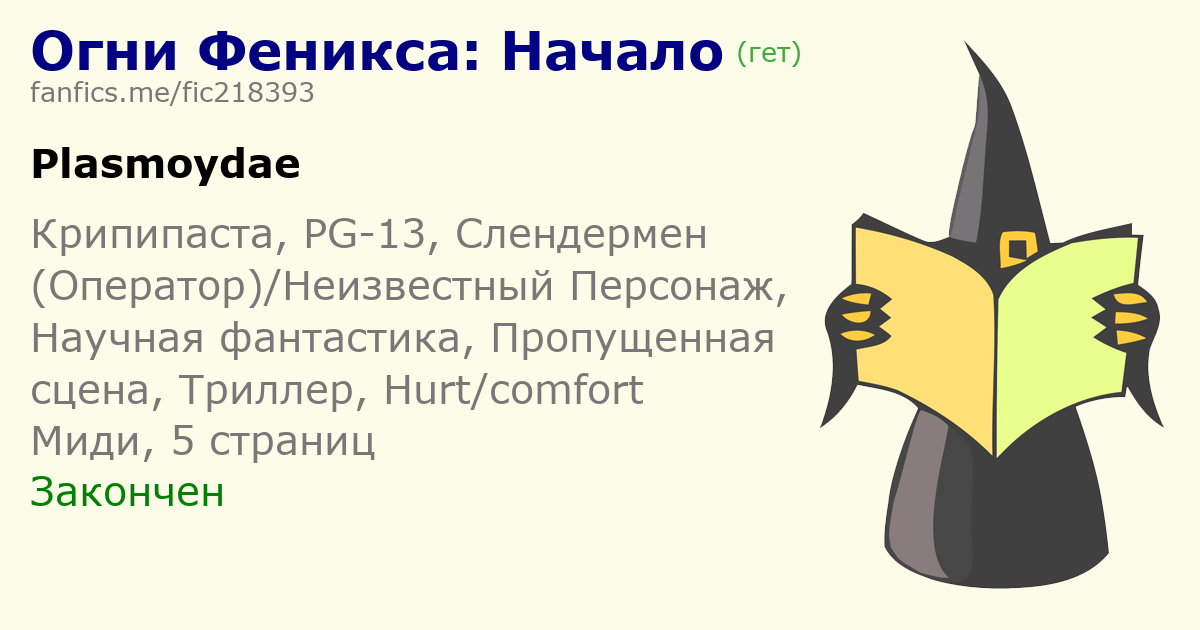 Огни Феникса: Начало (гет)
fanfics.me/fic218393

Plasmoydae

Крипипаста, PG-13, Слендермен (Оператор)/Неизвестный Персонаж, Научная фантастика, Пропущенная сцена, Триллер, Hurt/comfort
Миди, 5 страниц
Закончен